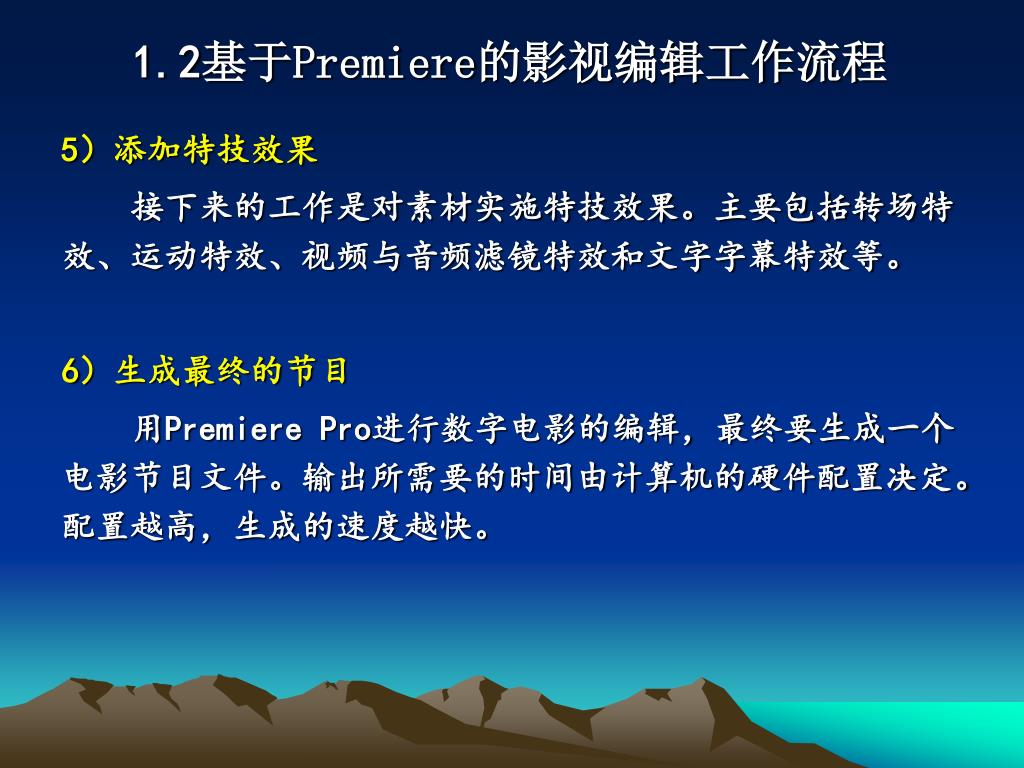 1.2基于Premiere的影视编辑工作流程

5）添加特技效果

接下来的工作是对素材实施特技效果。主要包括转场特效、运动特效、视频与音频滤镜特效和文字字幕特效等。

6）生成最终的节目

用Premiere Pro进行数字电影的编辑，最终要生成一个电影节目文件。输出所需要的时间由计算机的硬件配置决定。配置越高，生成的速度越快。